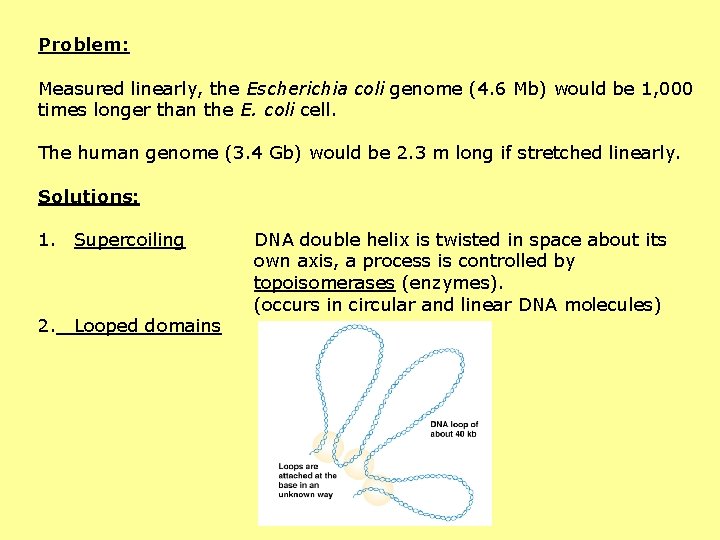 Problem:

Measured linearly, the Escherichia coli genome (4.6 Mb) would be 1,000 times longer than the E. coli cell.

The human genome (3.4 Gb) would be 2.3 m long if stretched linearly.

Solutions:

1. Supercoiling

DNA double helix is twisted in space about its own axis, a process is controlled by topoisomerases (enzymes).
(occurs in circular and linear DNA molecules)

2. Looped domains

DNA loop of about 40 kb

Loops are attached at the base in an unknown way